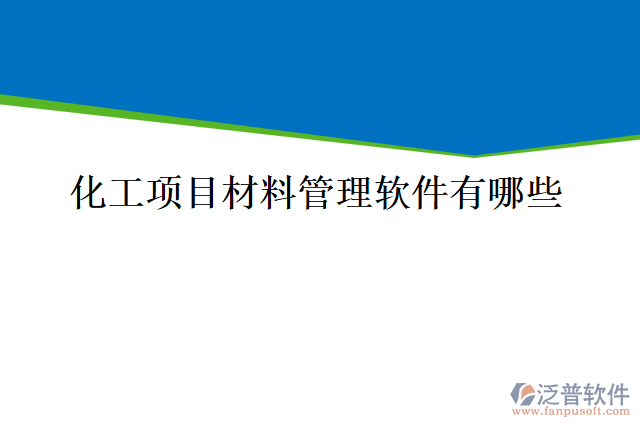 化工项目材料管理软件有哪些

泛普软件
www.fanpusoft.com